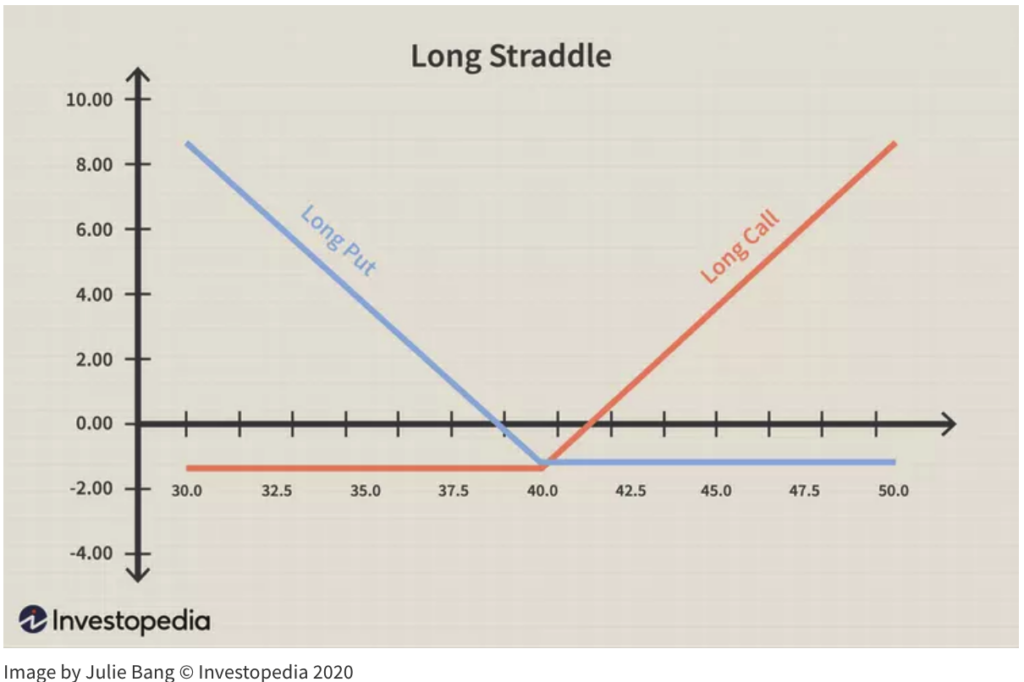 Long Straddle

10.00
8.00
6.00
4.00
2.00
0.00
-2.00
-4.00

Long Put
Long Call

30.0
32.5
35.0
37.5
40.0
42.5
45.0
47.5
50.0

Investopedia

Image by Julie Bang © Investopedia 2020